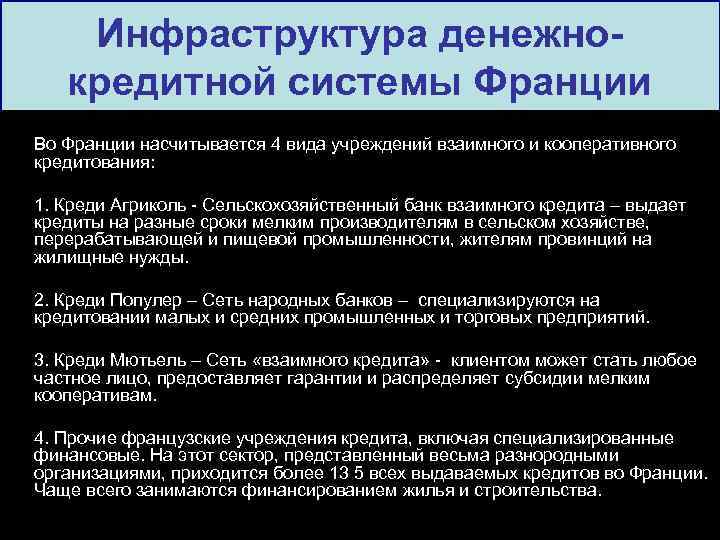 Инфраструктура денежно-кредитной системы Франции

Во Франции насчитывается 4 вида учреждений взаимного и кооперативного кредитования:

1. Креди Агриколь - Сельскохозяйственный банк взаимного кредита – выдает кредиты на разные сроки мелким производителям в сельском хозяйстве, перерабатывающей и пищевой промышленности, жителям провинций на жилищные нужды.

2. Креди Популер – Сеть народных банков – специализируются на кредитовании малых и средних промышленных и торговых предприятий.

3. Креди Мютьель – Сеть «взаимного кредита» - клиентом может стать любое частное лицо, предоставляет гарантии и распределяет субсидии мелким кооперативам.

4. Прочие французские учреждения кредита, включая специализированные финансовые. На этот сектор, представленный весьма разнородными организациями, приходится более 13 5 всех выдаваемых кредитов во Франции. Чаще всего занимаются финансированием жилья и строительства.